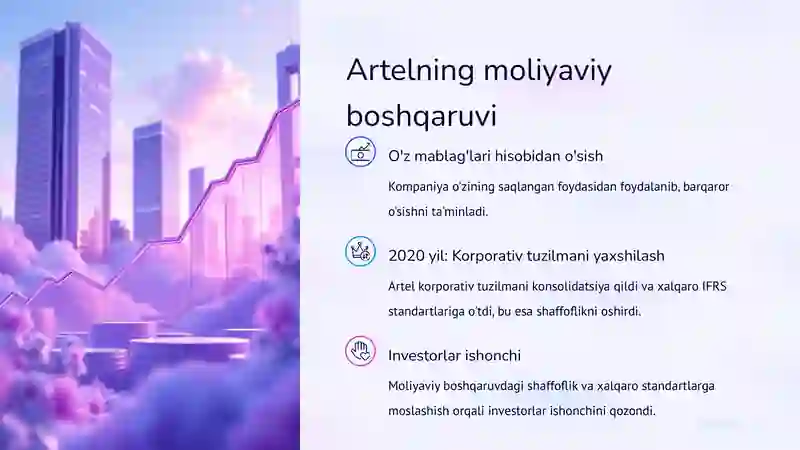 Artelning moliyaviy boshqaruvi

O'z mablag'lari hisobidan o'sish

Kompaniya o'zining saqlangan foydasidan foydalanib, barqaror o'sishni ta'minladi.

2020 yil: Korporativ tuzilmani yaxshilash

Artel korporativ tuzilmani konsolidatsiya qildi va xalqaro IFRS standartlariga o'tdi, bu esa shaffoflikni oshirdi.

Investorlar ishonchi

Moliyaviy boshqaruvdagi shaffoflik va xalqaro standartlarga moslashish orqali investorlar ishonchini qozondi.